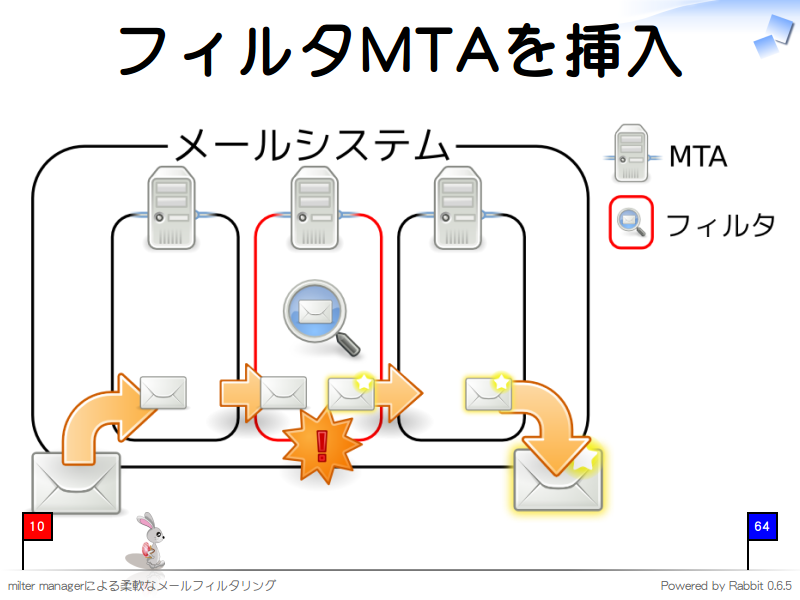 フィルタMTAを挿入

メールシステム

MTA

フィルタ

!

10

64

milter managerによる柔軟なメールフィルタリング

Powered by Rabbit 0.6.5